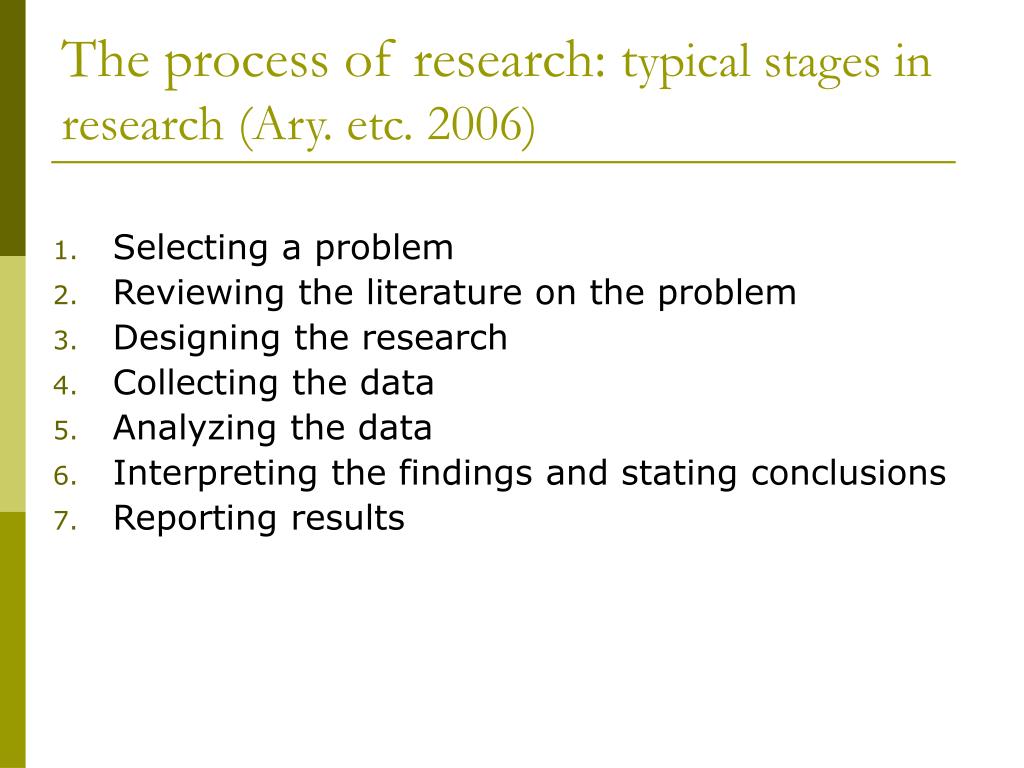 The process of research: typical stages in research (Ary. etc. 2006)

1. Selecting a problem
2. Reviewing the literature on the problem
3. Designing the research
4. Collecting the data
5. Analyzing the data
6. Interpreting the findings and stating conclusions
7. Reporting results